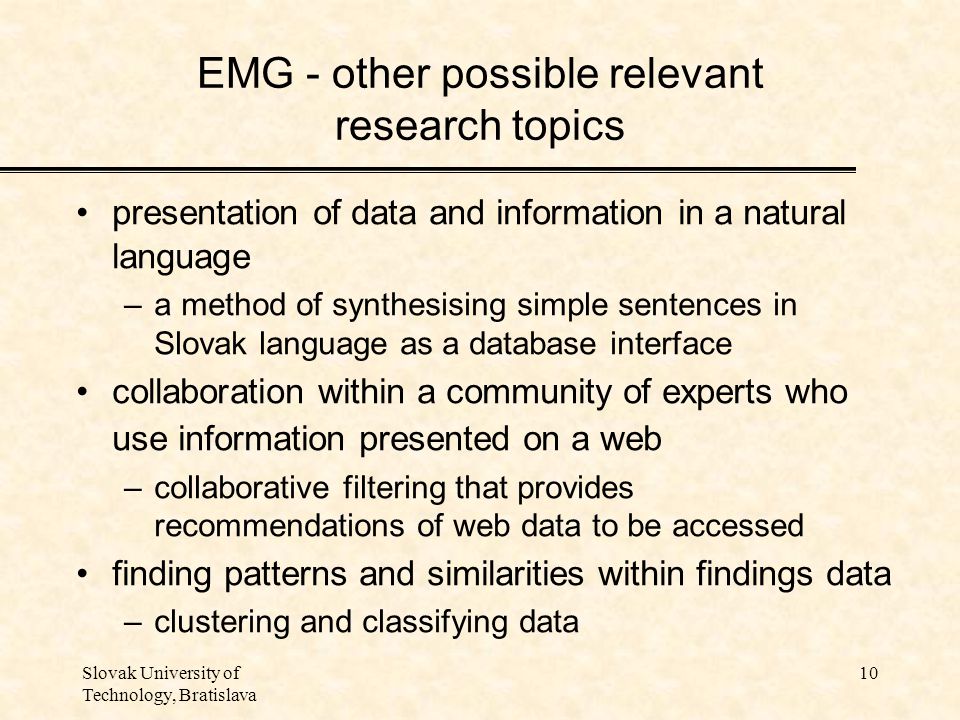 EMG - other possible relevant research topics

• presentation of data and information in a natural language
  – a method of synthesising simple sentences in Slovak language as a database interface
• collaboration within a community of experts who use information presented on a web
  – collaborative filtering that provides recommendations of web data to be accessed
• finding patterns and similarities within findings data
  – clustering and classifying data

Slovak University of Technology, Bratislava

10